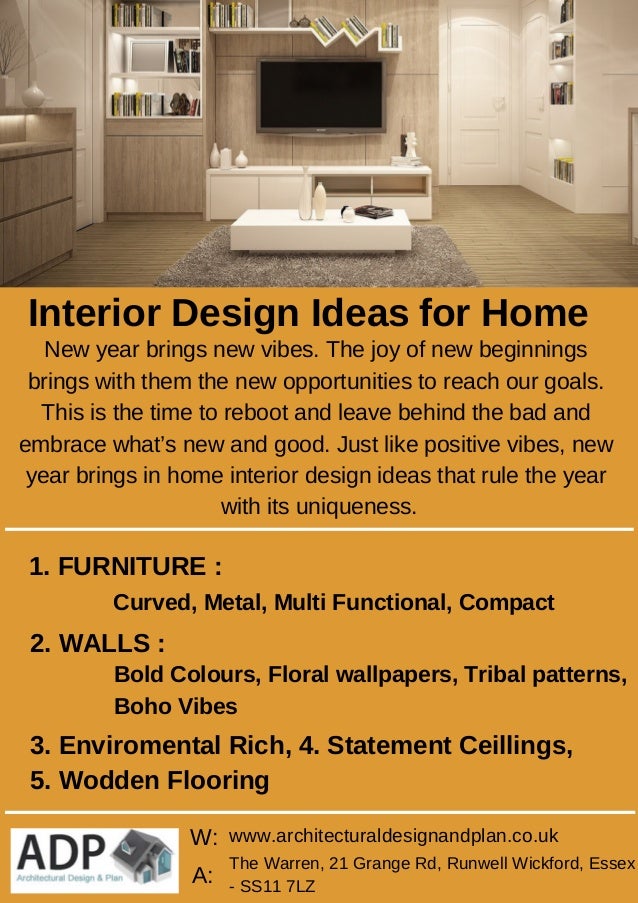 Interior Design Ideas for Home

New year brings new vibes. The joy of new beginnings brings with them the new opportunities to reach our goals. This is the time to reboot and leave behind the bad and embrace what's new and good. Just like positive vibes, new year brings in home interior design ideas that rule the year with its uniqueness.

1. FURNITURE :
Curved, Metal, Multi Functional, Compact

2. WALLS :
Bold Colours, Floral wallpapers, Tribal patterns, Boho Vibes

3. Enviromental Rich, 4. Statement Ceillings, 5. Wodden Flooring

ADP
Architectural Design & Plan

W: www.architecturaldesignandplan.co.uk
A: The Warren, 21 Grange Rd, Runwell Wickford, Essex - SS11 7LZ